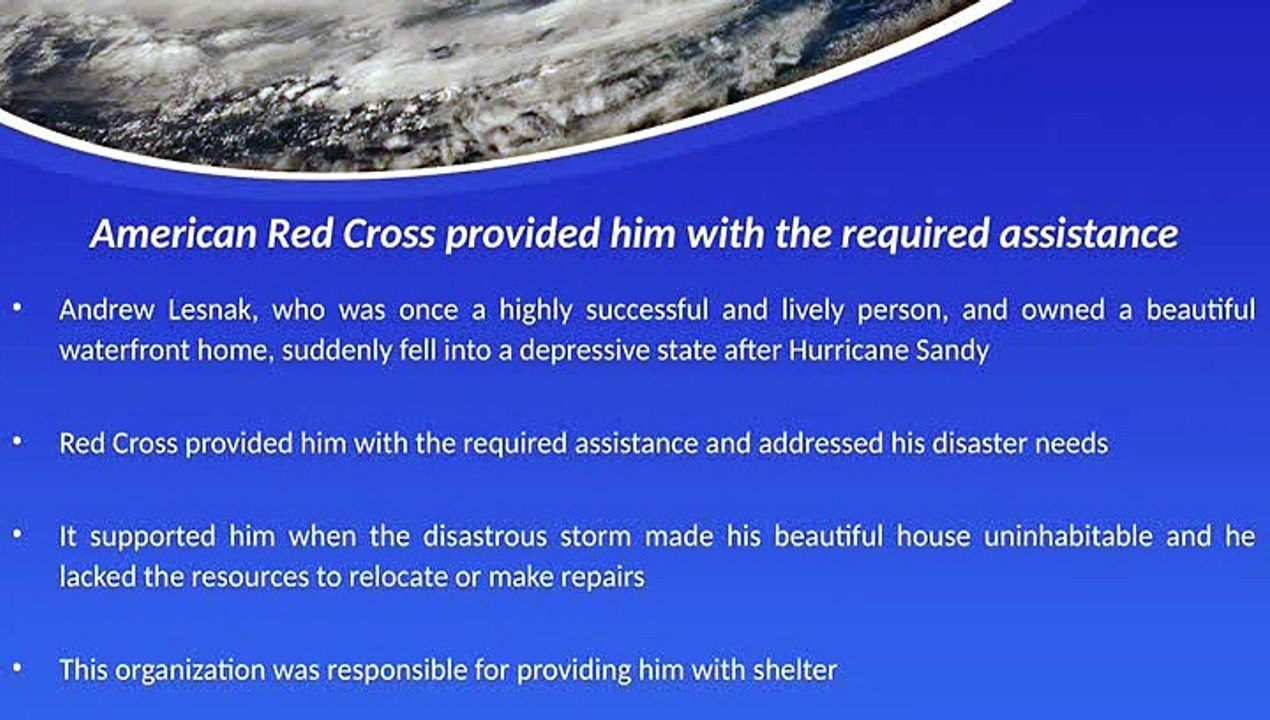 American Red Cross provided him with the required assistance

• Andrew Lesnak, who was once a highly successful and lively person, and owned a beautiful waterfront home, suddenly fell into a depressive state after Hurricane Sandy

• Red Cross provided him with the required assistance and addressed his disaster needs

• It supported him when the disastrous storm made his beautiful house uninhabitable and he lacked the resources to relocate or make repairs

• This organization was responsible for providing him with shelter